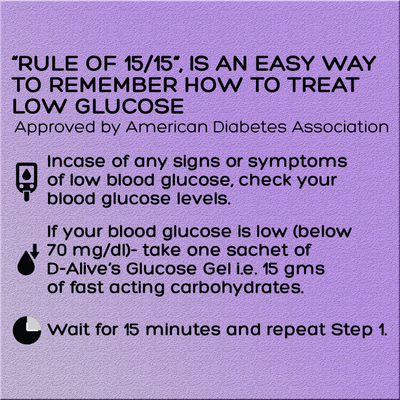 "RULE OF 15/15", IS AN EASY WAY TO REMEMBER HOW TO TREAT LOW GLUCOSE

Approved by American Diabetes Association

Incase of any signs or symptoms of low blood glucose, check your blood glucose levels.

If your blood glucose is low (below 70 mg/dl)- take one sachet of D-Alive's Glucose Gel i.e. 15 gms of fast acting carbohydrates.

Wait for 15 minutes and repeat Step 1.